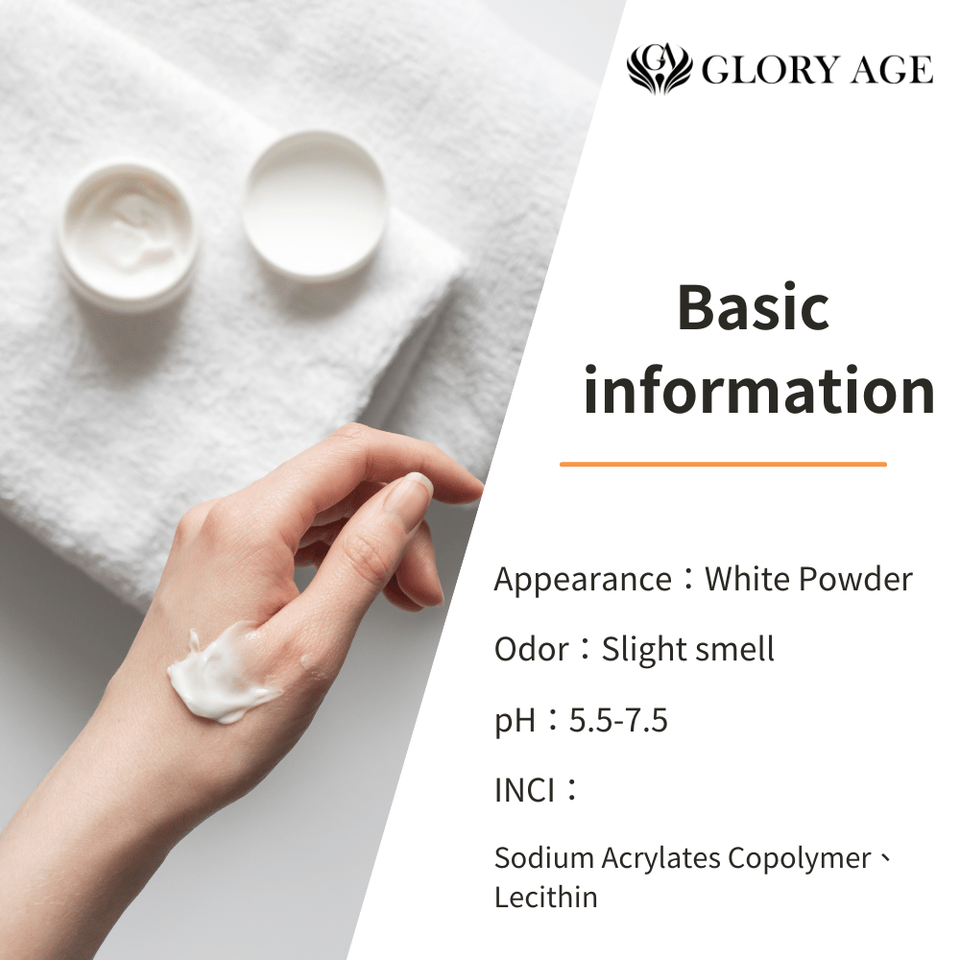 GLORY AGE

Basic information

Appearance：White Powder

Odor：Slight smell

pH：5.5-7.5

INCI：

Sodium Acrylates Copolymer、Lecithin